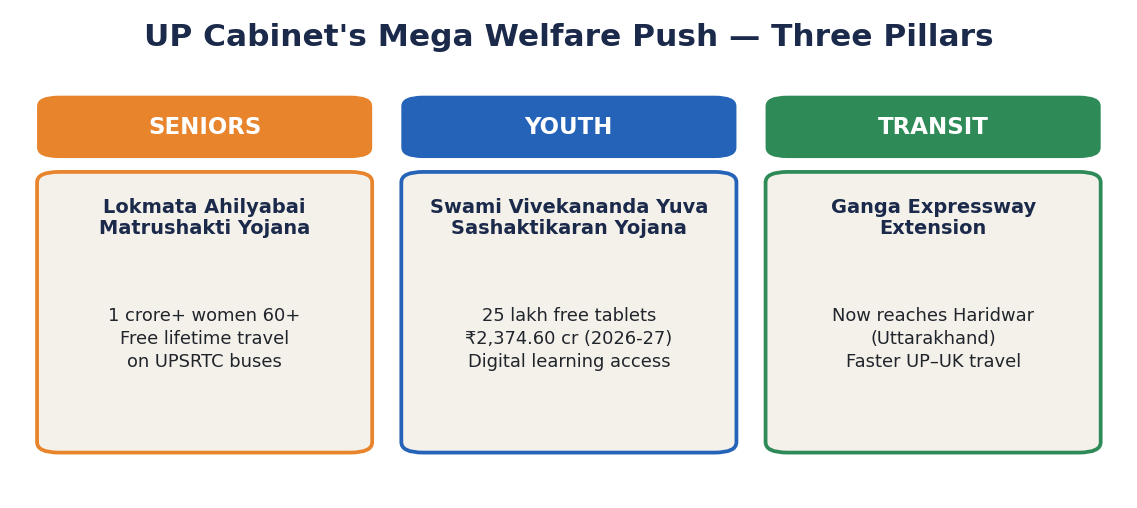 UP Cabinet's Mega Welfare Push — Three Pillars

SENIORS

Lokmata Ahilyabai Matrushakti Yojana

1 crore+ women 60+
Free lifetime travel
on UPSRTC buses

YOUTH

Swami Vivekananda Yuva Sashaktikaran Yojana

25 lakh free tablets
₹2,374.60 cr (2026-27)
Digital learning access

TRANSIT

Ganga Expressway Extension

Now reaches Haridwar
(Uttarakhand)
Faster UP–UK travel